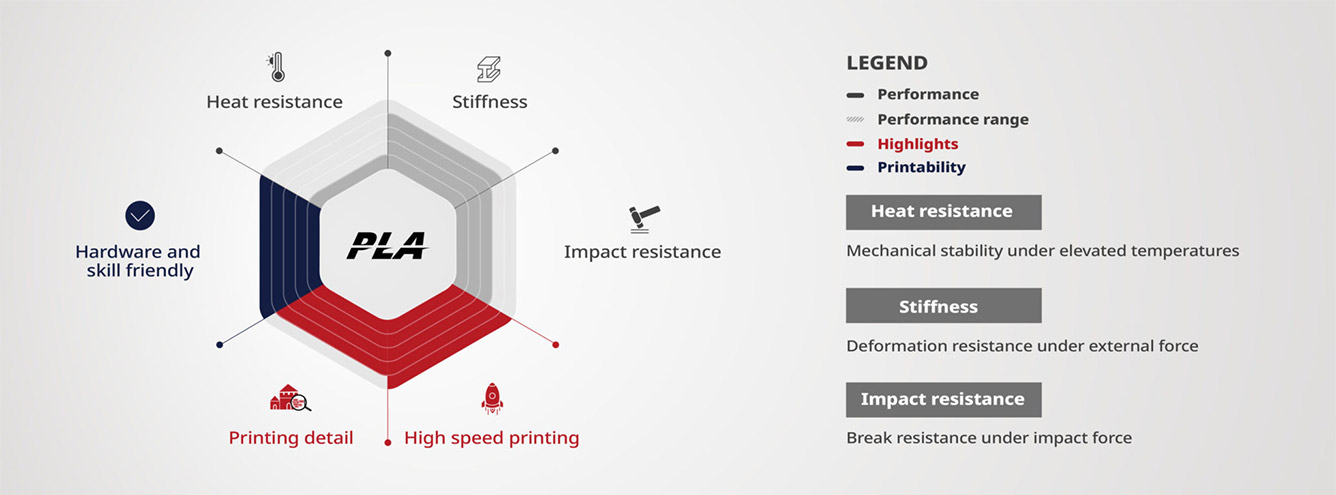 Heat resistance

Stiffness

Hardware and skill friendly

PLA

Impact resistance

Printing detail

High speed printing

LEGEND

Performance

Performance range

Highlights

Printability

Heat resistance

Mechanical stability under elevated temperatures

Stiffness

Deformation resistance under external force

Impact resistance

Break resistance under impact force